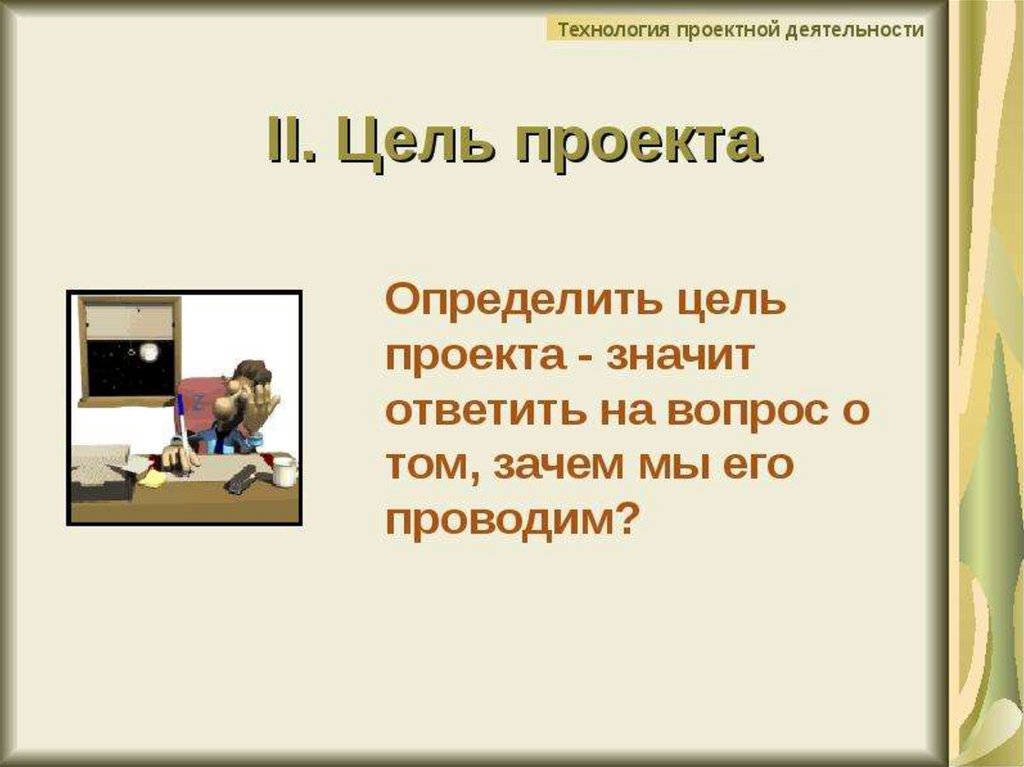 Технология проектной деятельности

II. Цель проекта

Определить цель проекта - значит ответить на вопрос о том, зачем мы его проводим?